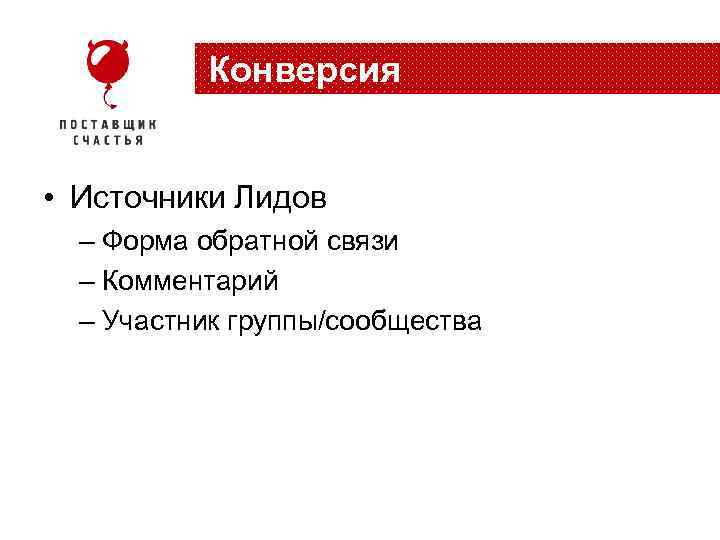 ПОСТАВЩИК
СЧАСТЬЯ

Конверсия

• Источники Лидов
– Форма обратной связи
– Комментарий
– Участник группы/сообщества